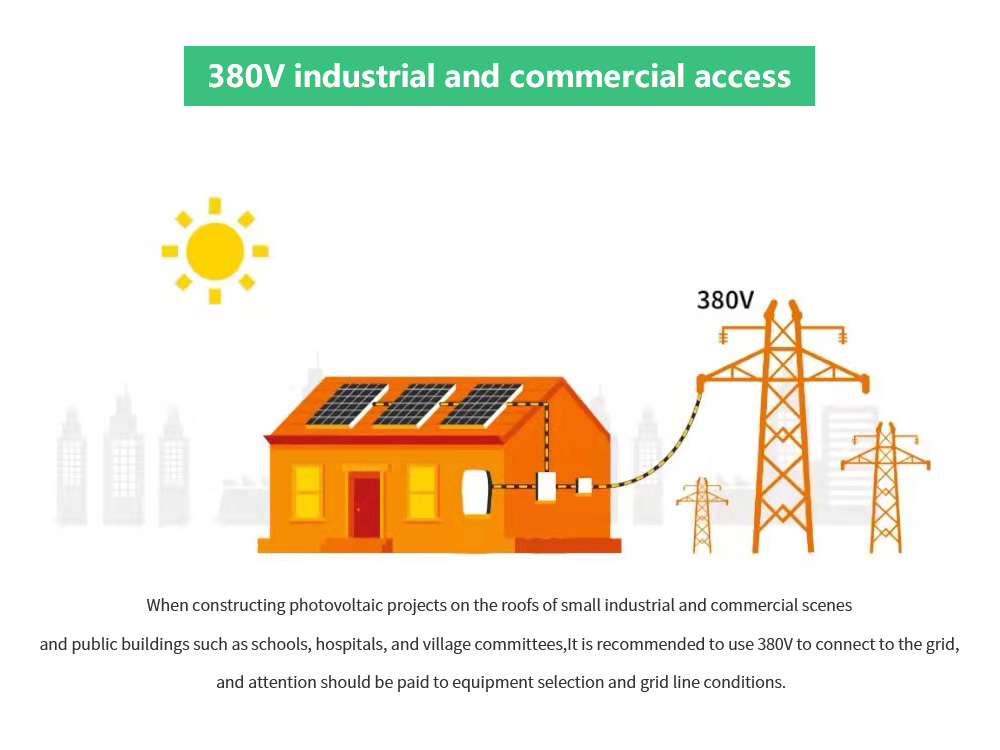 380V industrial and commercial access

380V

When constructing photovoltaic projects on the roofs of small industrial and commercial scenes and public buildings such as schools, hospitals, and village committees,It is recommended to use 380V to connect to the grid, and attention should be paid to equipment selection and grid line conditions.